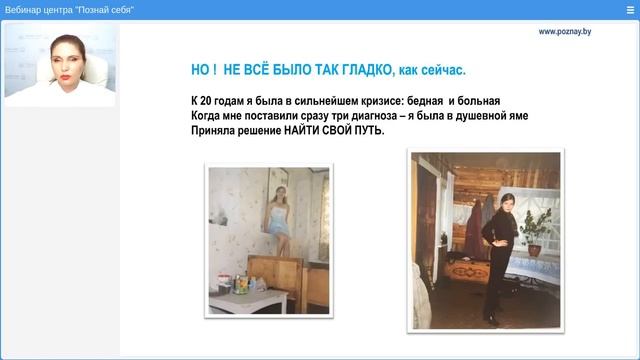 Вебинар центра "Познай себя"

www.poznay.by

НО ! НЕ ВСЁ БЫЛО ТАК ГЛАДКО, как сейчас.

К 20 годам я была в сильнейшем кризисе: бедная и больная
Когда мне поставили сразу три диагноза – я была в душевной яме
Приняла решение НАЙТИ СВОЙ ПУТЬ.